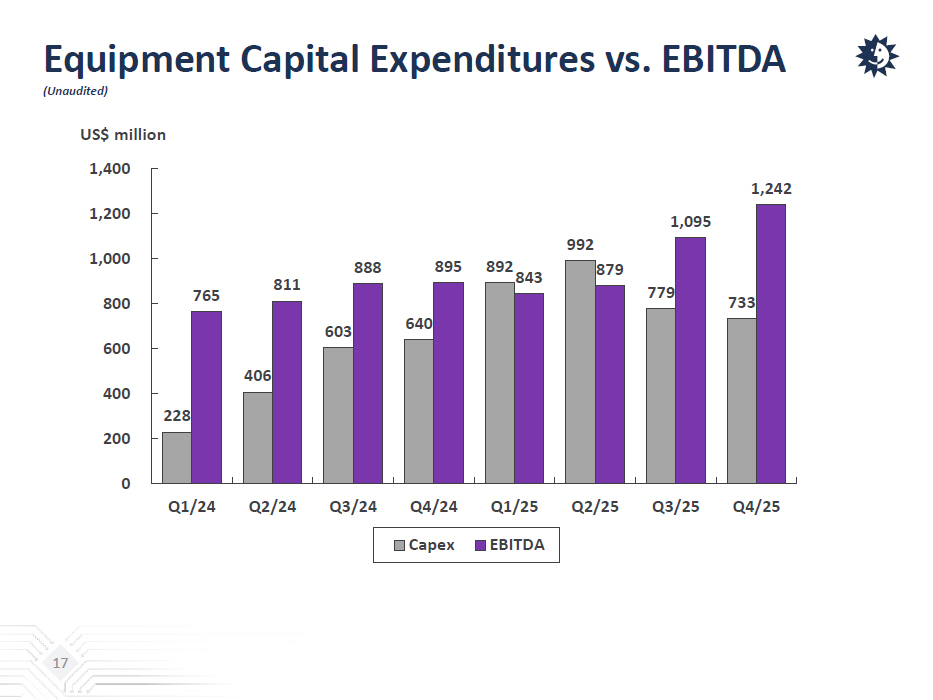 Equipment Capital Expenditures vs. EBITDA
(Unaudited)

US$ million

1,400
1,200
1,000
800
600
400
200
0

228 765
406 811
603 888
640 895
892 843
992 879
779 1,095
733 1,242

Q1/24 Q2/24 Q3/24 Q4/24 Q1/25 Q2/25 Q3/25 Q4/25

Capex EBITDA

17